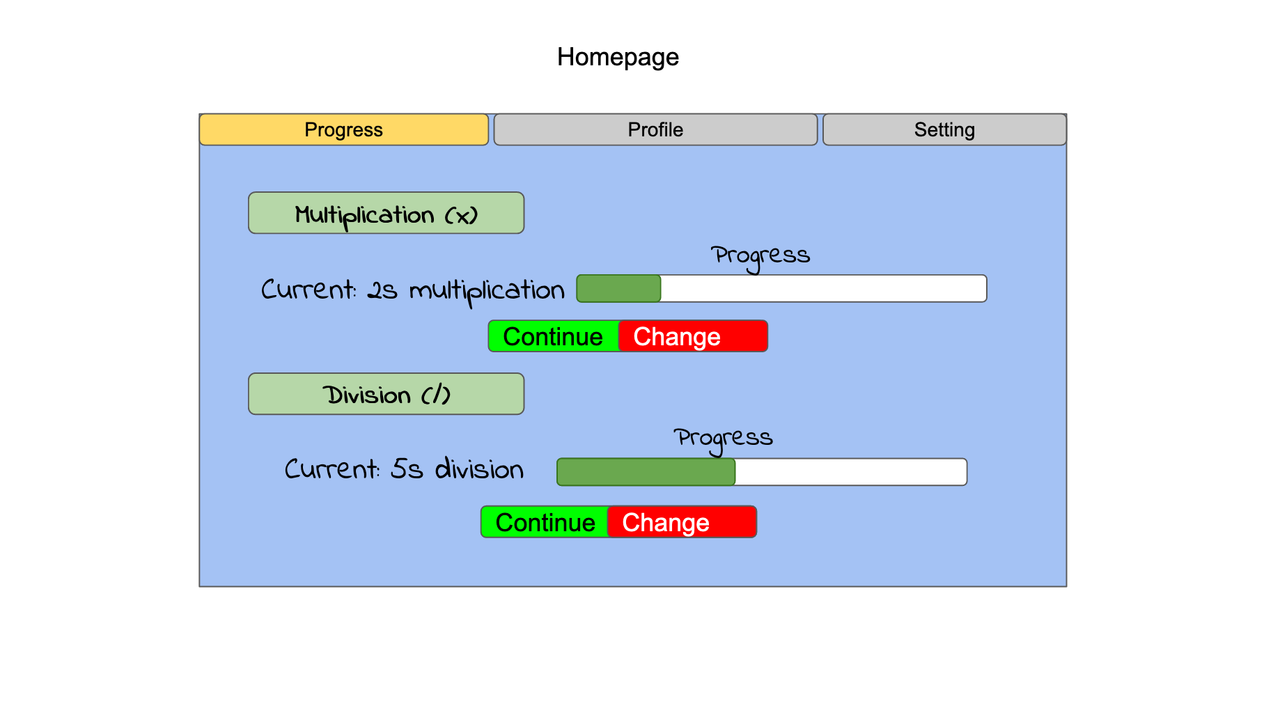 Homepage

Progress Profile Setting

Multiplication (x)

Progress

Current: 2s multiplication

Continue Change

Division (/)

Progress

Current: 5s division

Continue Change